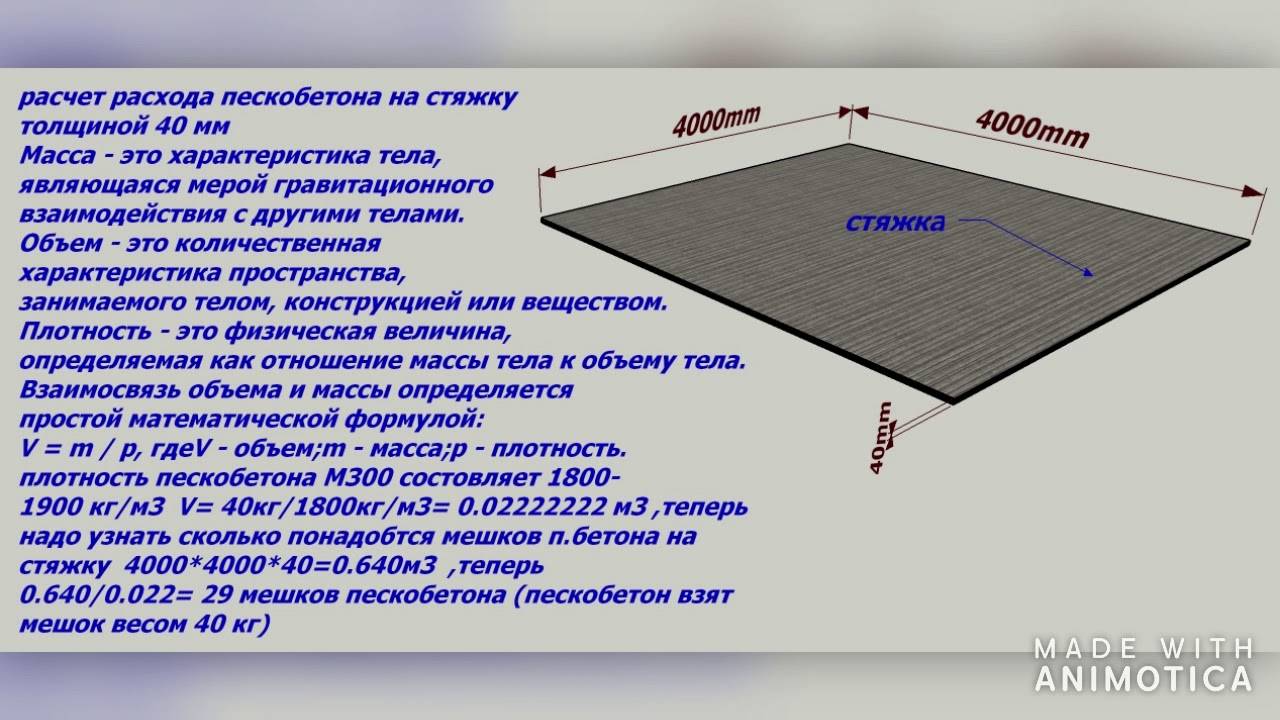 расчет расхода пескобетона на стяжку толщиной 40 мм
Масса - это характеристика тела, являющаяся мерой гравитационного взаимодействия с другими телами.
Объем - это количественная характеристика пространства, занимаемого телом, конструкцией или веществом.
Плотность - это физическая величина, определяемая как отношение массы тела к объему тела.
Взаимосвязь объема и массы определяется простой математической формулой:
V = m / p, гдеV - объем;m - масса;p - плотность.
плотность пескобетона М300 состовляет 1800-1900 кг/м3 V= 40кг/1800кг/м3= 0.02222222 м3 ,теперь надо узнать сколько понадобтся мешков п.бетона на стяжку 4000*4000*40=0.640м3 ,теперь 0.640/0.022= 29 мешков пескобетона (пескобетон взят мешок весом 40 кг)

4000mm
4000mm
стяжка
40mm

MADE WITH
ANIMOTICA